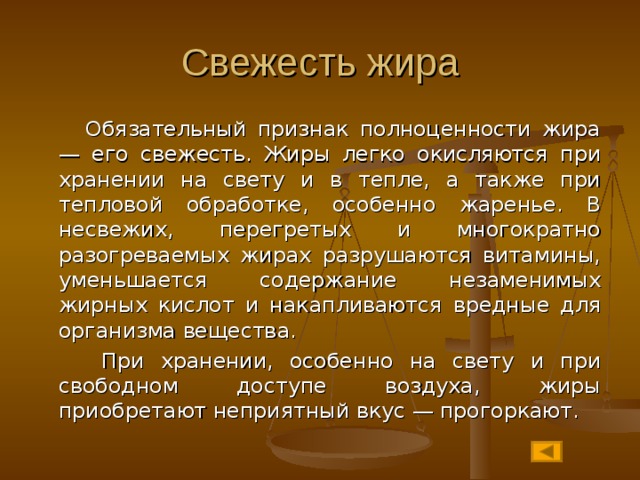 Свежесть жира

Обязательный признак полноценности жира — его свежесть. Жиры легко окисляются при хранении на свету и в тепле, а также при тепловой обработке, особенно жаренье. В несвежих, перегретых и многократно разогреваемых жирах разрушаются витамины, уменьшается содержание незаменимых жирных кислот и накапливаются вредные для организма вещества.

При хранении, особенно на свету и при свободном доступе воздуха, жиры приобретают неприятный вкус — прогоркают.